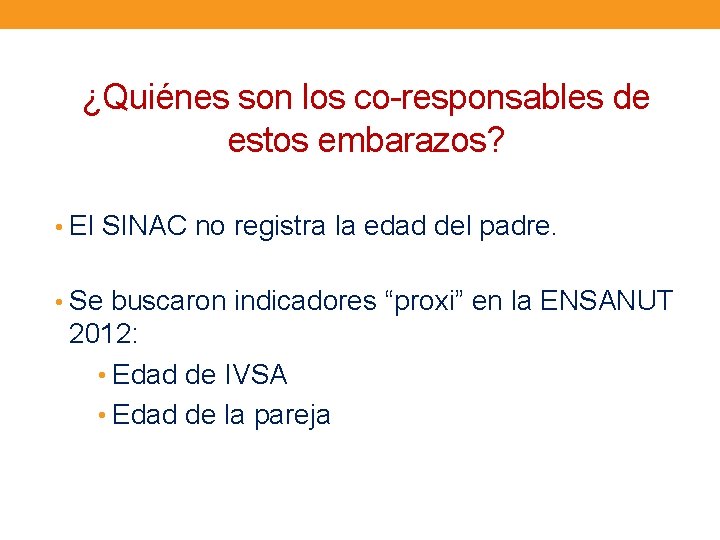 ¿Quiénes son los co-responsables de estos embarazos?

• El SINAC no registra la edad del padre.

• Se buscaron indicadores “proxi” en la ENSANUT 2012:
  • Edad de IVSA
  • Edad de la pareja